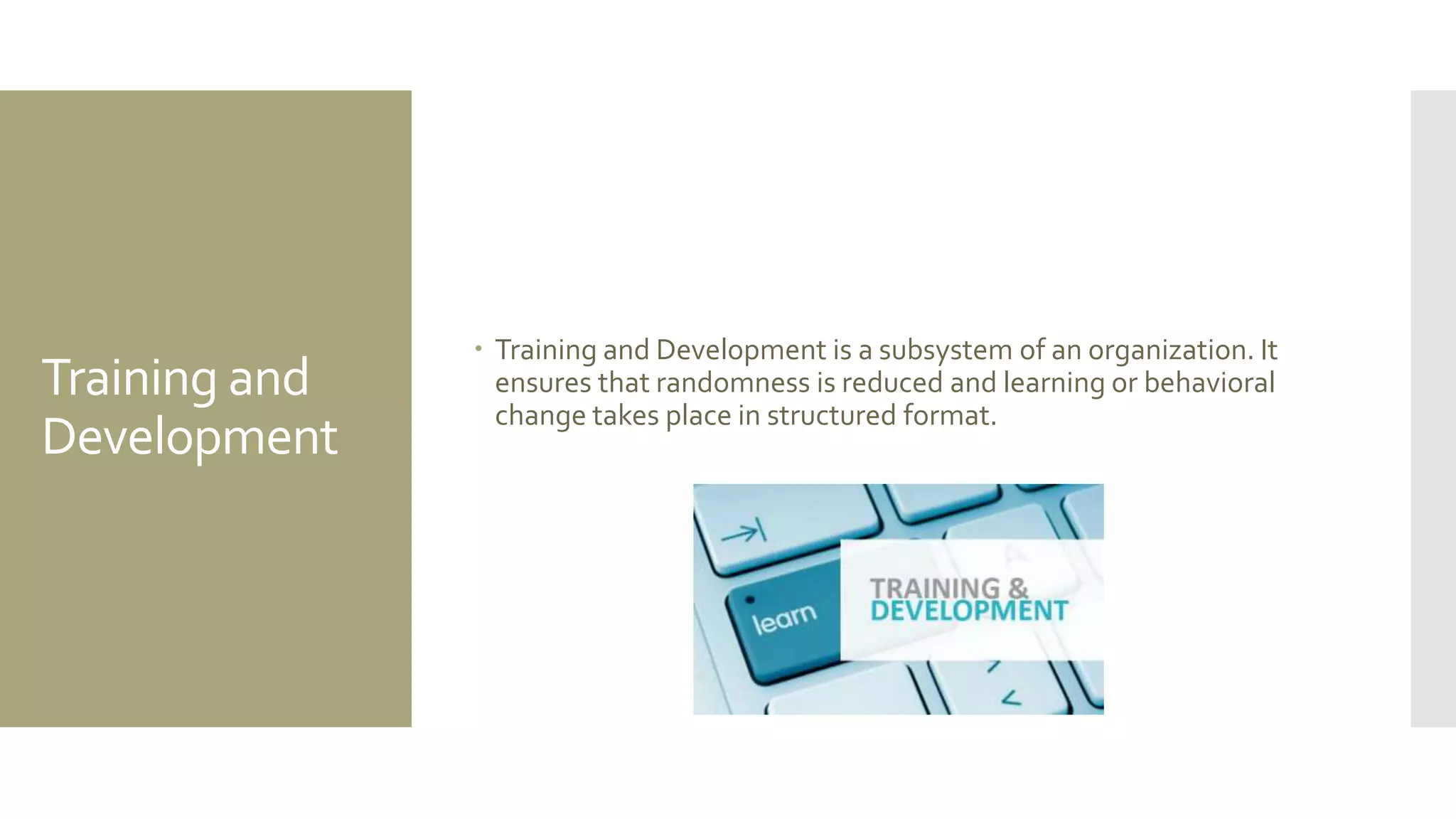 Training and Development

• Training and Development is a subsystem of an organization. It ensures that randomness is reduced and learning or behavioral change takes place in structured format.

learn

TRAINING & DEVELOPMENT